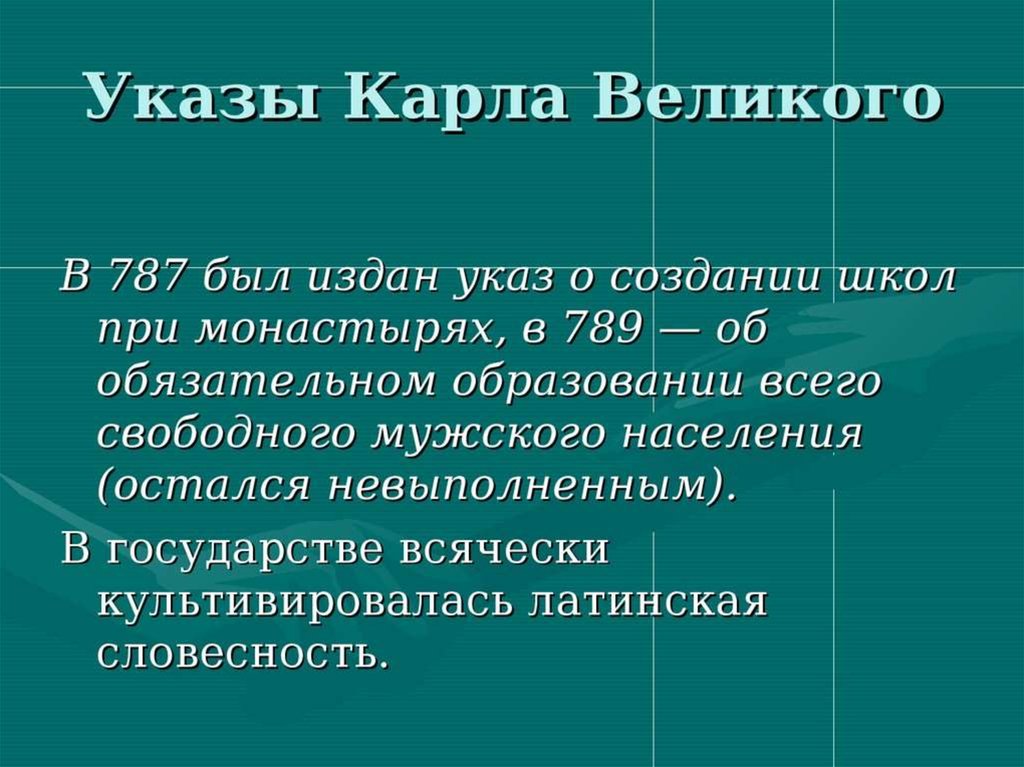 Указы Карла Великого

В 787 был издан указ о создании школ при монастырях, в 789 — об обязательном образовании всего свободного мужского населения (остался невыполненным).

В государстве всячески культивировалась латинская словесность.